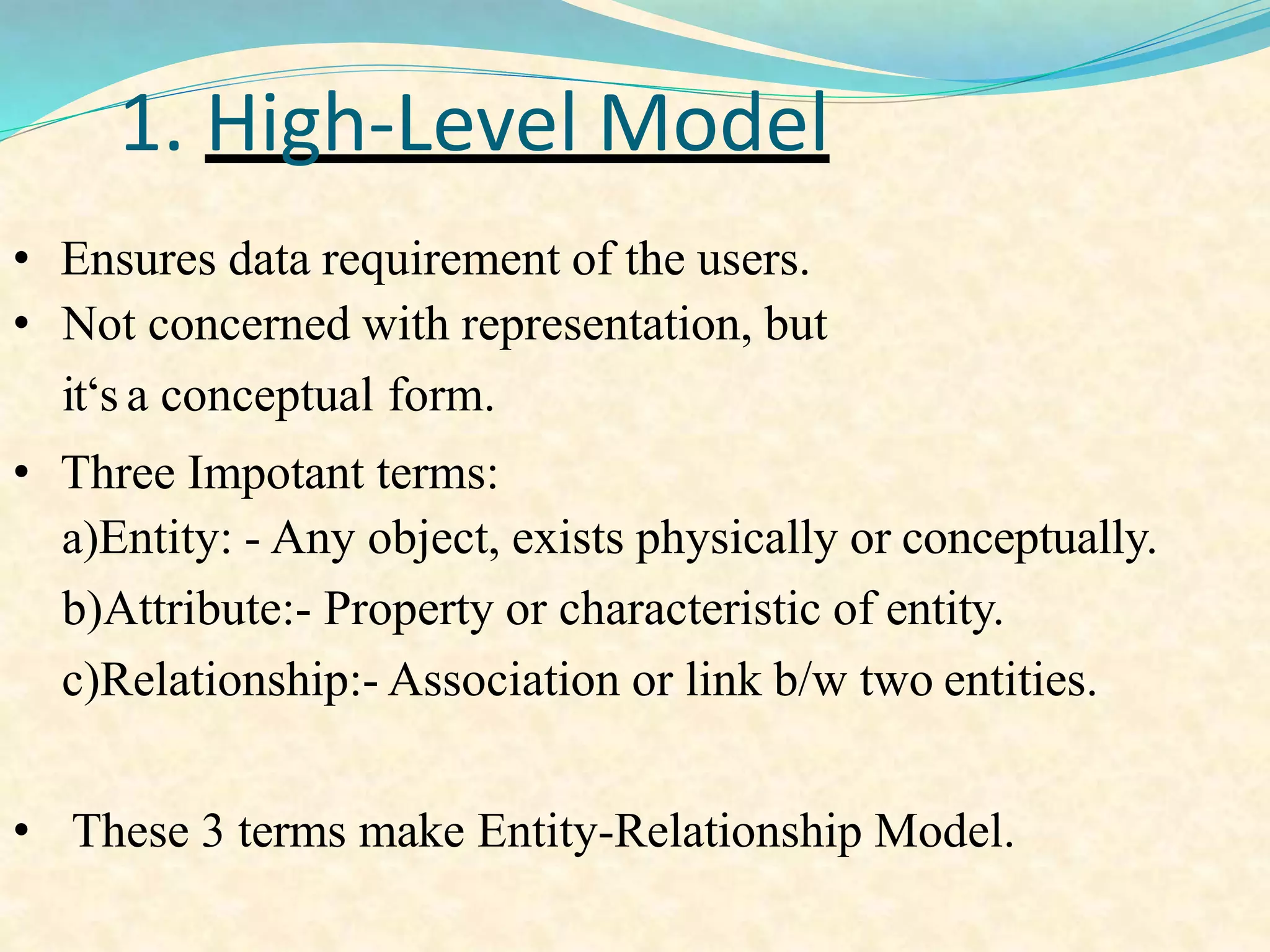 1. High-Level Model

• Ensures data requirement of the users.
• Not concerned with representation, but it‘s a conceptual form.
• Three Impotant terms:
a)Entity: - Any object, exists physically or conceptually.
b)Attribute:- Property or characteristic of entity.
c)Relationship:- Association or link b/w two entities.

• These 3 terms make Entity-Relationship Model.